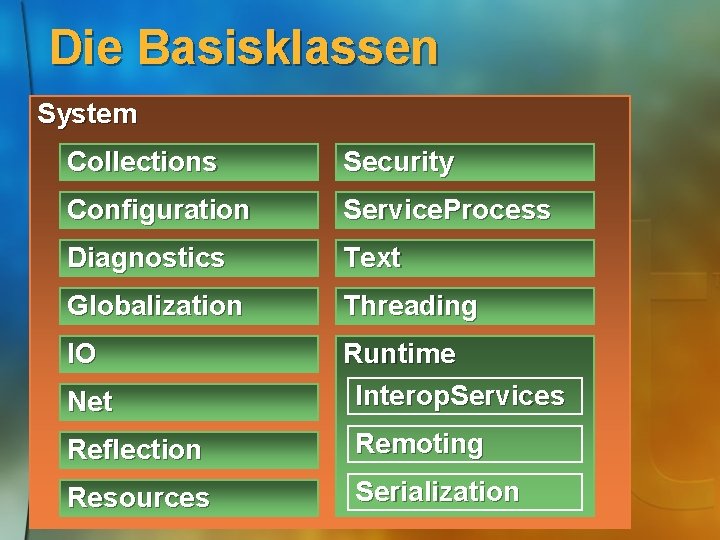 Die Basisklassen

System

Collections

Configuration

Diagnostics

Globalization

IO

Net

Reflection

Resources

Security

ServiceProcess

Text

Threading

Runtime

InteropServices

Remoting

Serialization